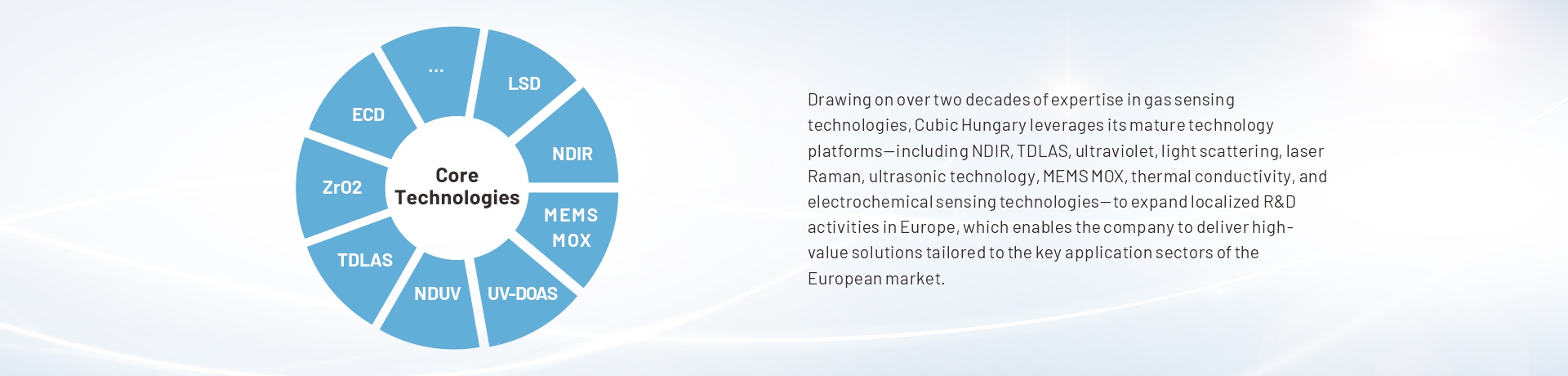 Core Technologies

...

LSD

NDIR

MEMS MOX

UV-DOAS

NDUV

TDLAS

ZrO2

ECD

Drawing on over two decades of expertise in gas sensing technologies, Cubic Hungary leverages its mature technology platforms—including NDIR, TDLAS, ultraviolet, light scattering, laser Raman, ultrasonic technology, MEMS MOX, thermal conductivity, and electrochemical sensing technologies—to expand localized R&D activities in Europe, which enables the company to deliver high-value solutions tailored to the key application sectors of the European market.